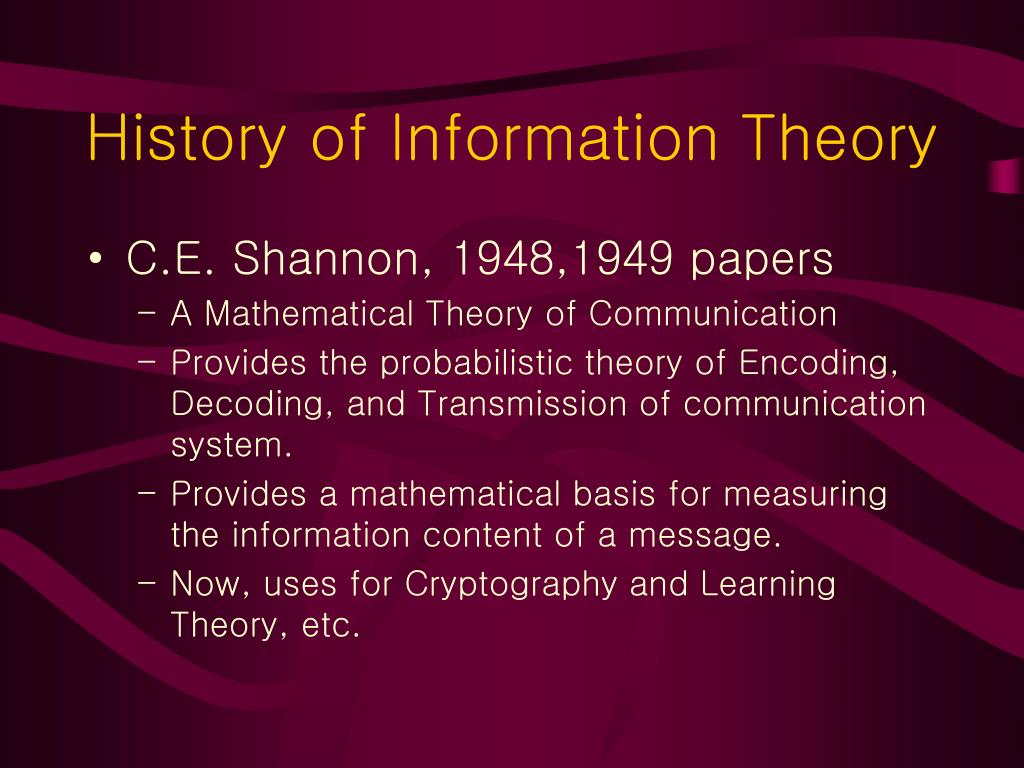 History of Information Theory

• C.E. Shannon, 1948,1949 papers
– A Mathematical Theory of Communication
– Provides the probabilistic theory of Encoding, Decoding, and Transmission of communication system.
– Provides a mathematical basis for measuring the information content of a message.
– Now, uses for Cryptography and Learning Theory, etc.